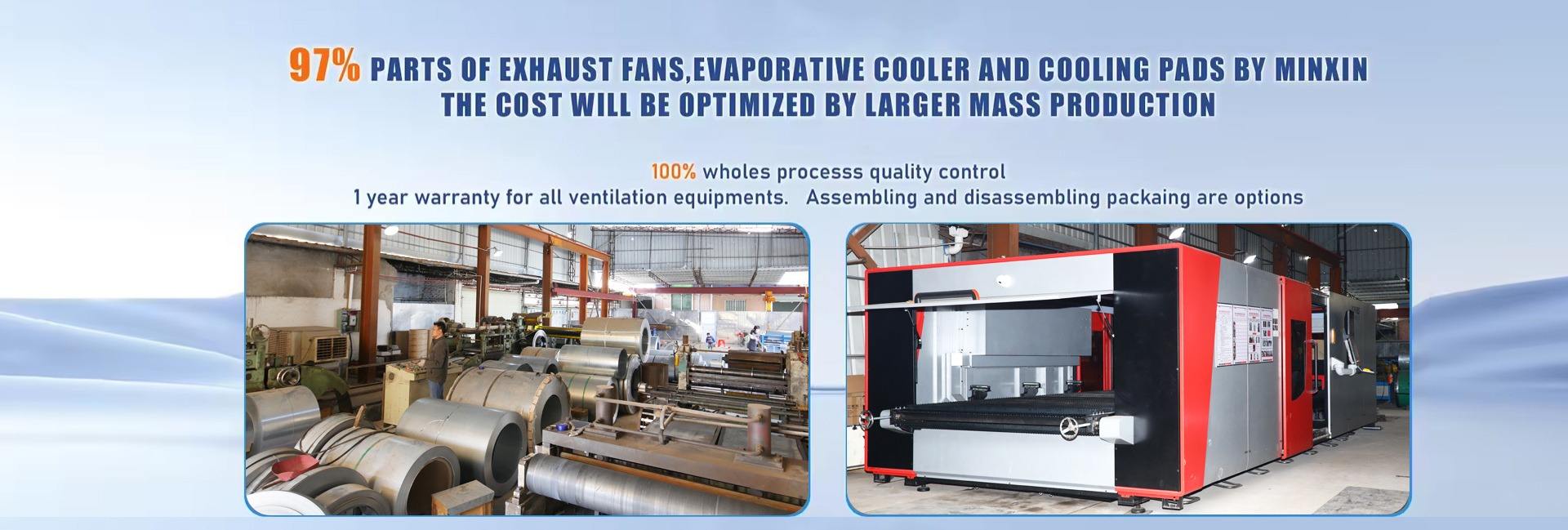 97% PARTS OF EXHAUST FANS,EVAPORATIVE COOLER AND COOLING PADS BY MINXIN
THE COST WILL BE OPTIMIZED BY LARGER MASS PRODUCTION

100% wholes processs quality control
1 year warranty for all ventilation equipments. Assembling and disassembling packaing are options